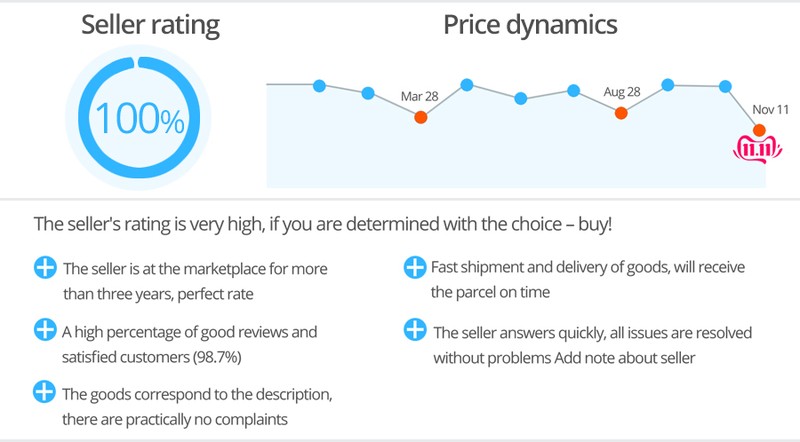 Seller rating

100%

Price dynamics

Mar 28

Aug 28

Nov 11

11.11

The seller's rating is very high, if you are determined with the choice – buy!

The seller is at the marketplace for more than three years, perfect rate

A high percentage of good reviews and satisfied customers (98.7%)

The goods correspond to the description, there are practically no complaints

Fast shipment and delivery of goods, will receive the parcel on time

The seller answers quickly, all issues are resolved without problems Add note about seller